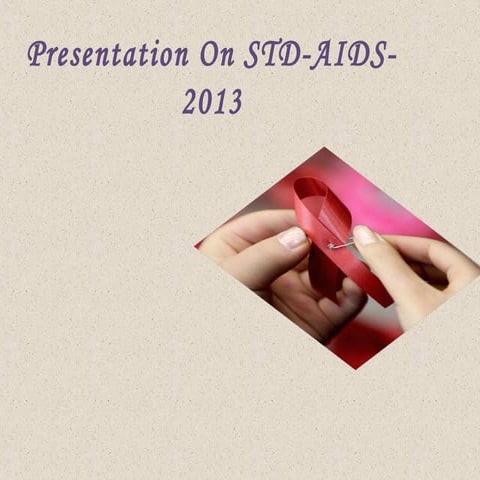 Presentation On STD-AIDS-2013